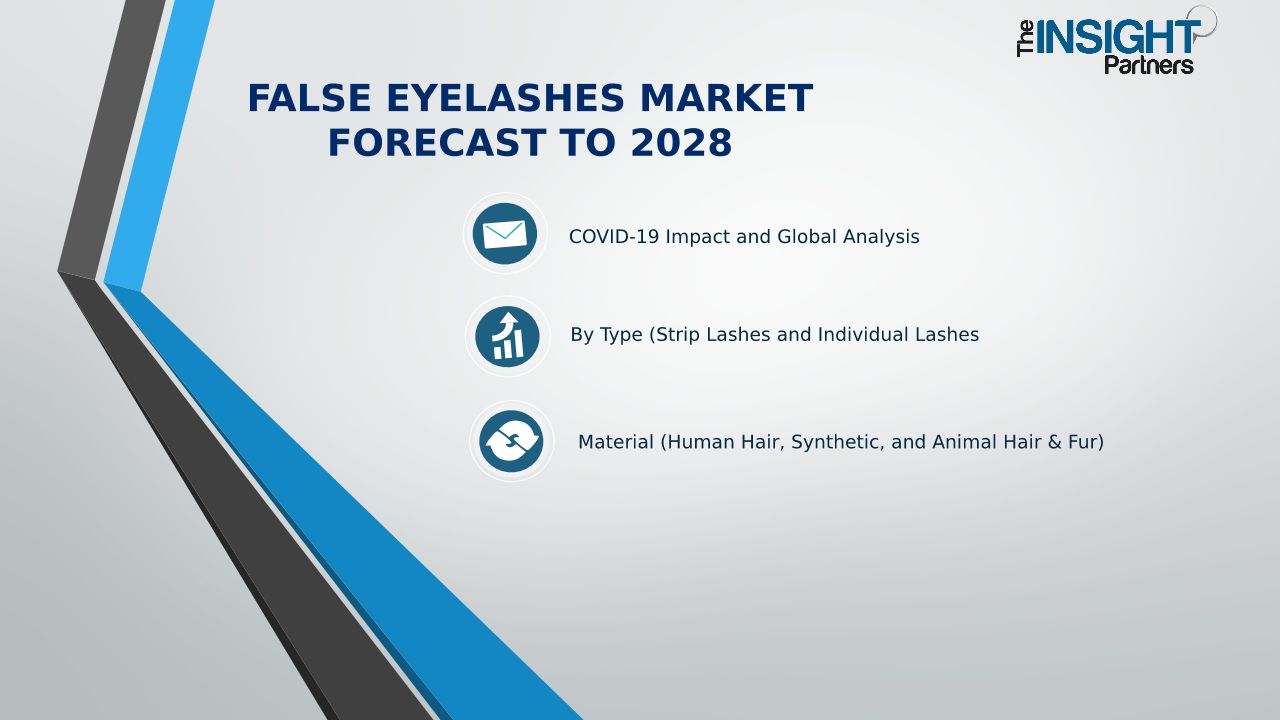 The INSIGHT Partners

FALSE EYELASHES MARKET FORECAST TO 2028

COVID-19 Impact and Global Analysis

By Type (Strip Lashes and Individual Lashes

Material (Human Hair, Synthetic, and Animal Hair & Fur)